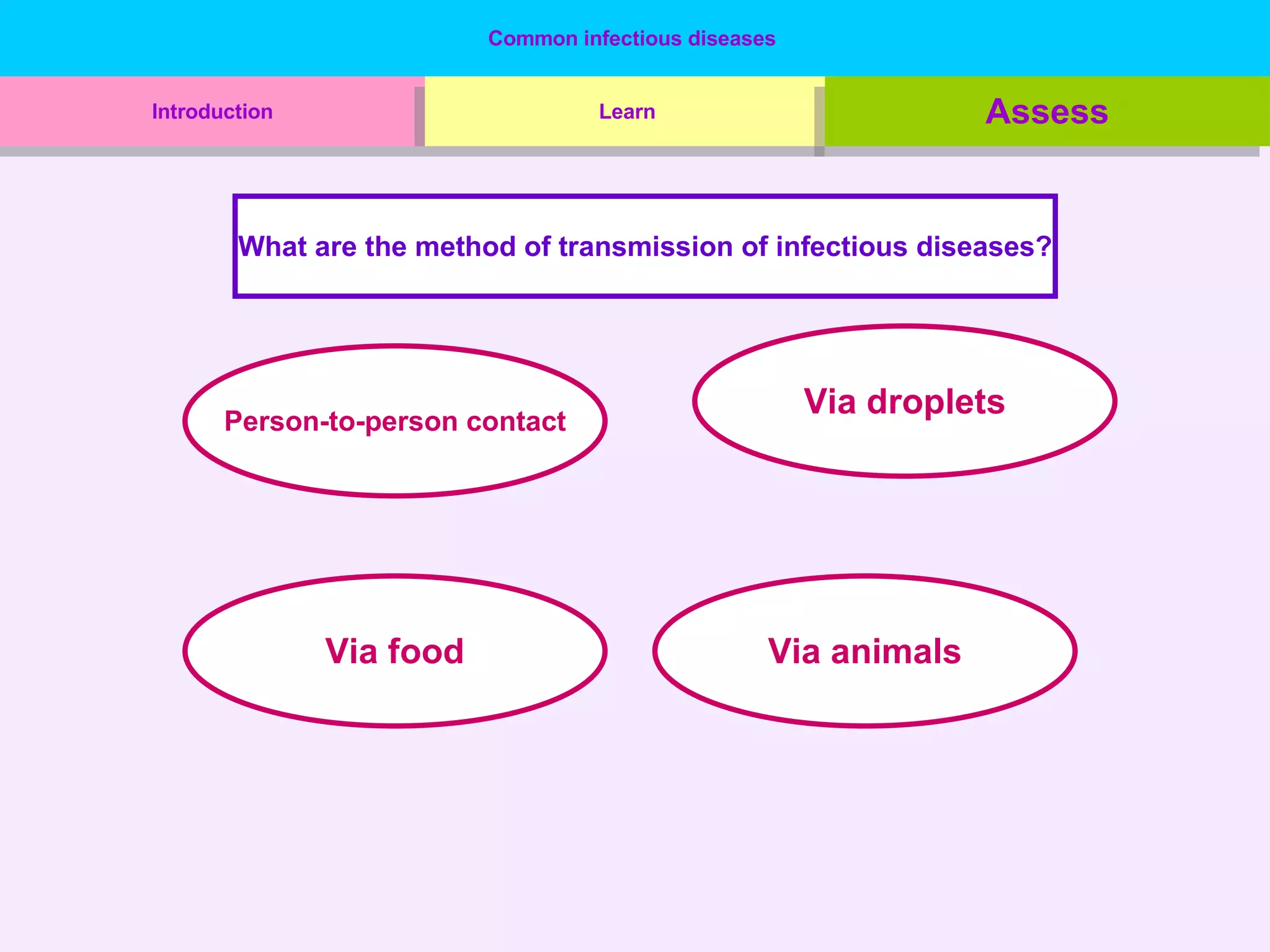 Common infectious diseases

Introduction

Learn

Assess

What are the method of transmission of infectious diseases?

Person-to-person contact

Via droplets

Via food

Via animals